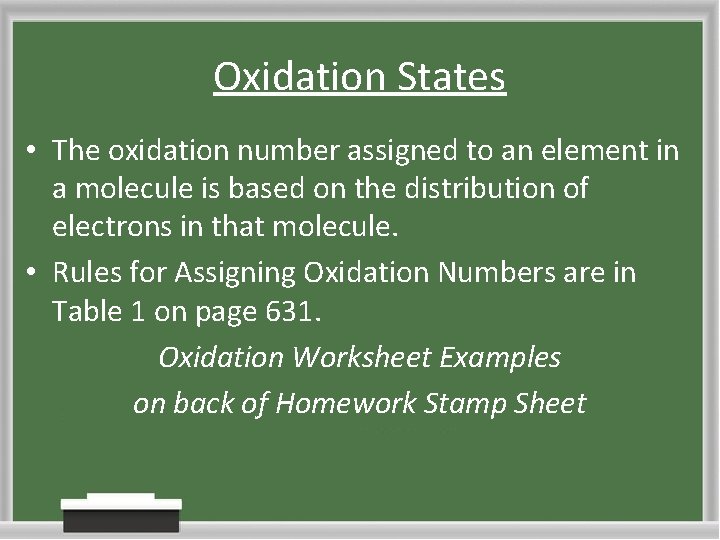 Oxidation States

• The oxidation number assigned to an element in a molecule is based on the distribution of electrons in that molecule.
• Rules for Assigning Oxidation Numbers are in Table 1 on page 631.

Oxidation Worksheet Examples
on back of Homework Stamp Sheet